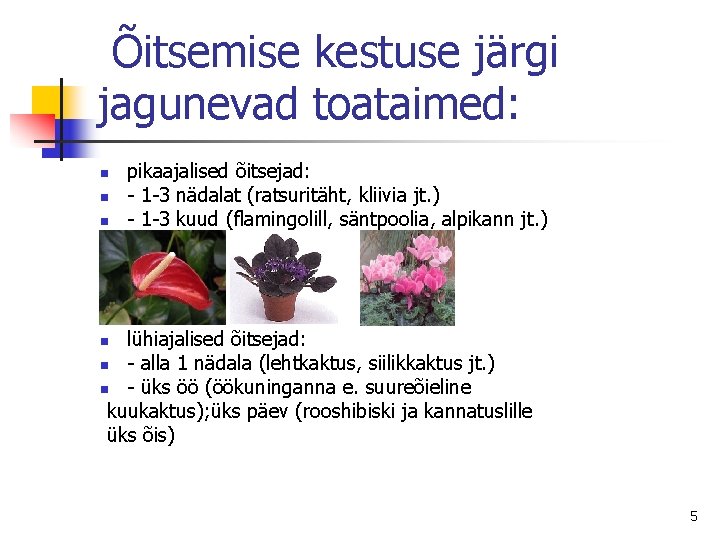 Õitsemise kestuse järgi jagunevad toataimed:

- pikaajalised õitsejad:
- - 1-3 nädalat (ratsuritäht, kliivia jt.)
- - 1-3 kuud (flamingolill, säntpoolia, alpikann jt.)

- lühiajalised õitsejad:
- - alla 1 nädala (lehtkaktus, siilikkaktus jt.)
- - üks öö (öökuninganna e. suureõieline kuukaktus);üks päev (rooshibiski ja kannatuslille üks õis)

5